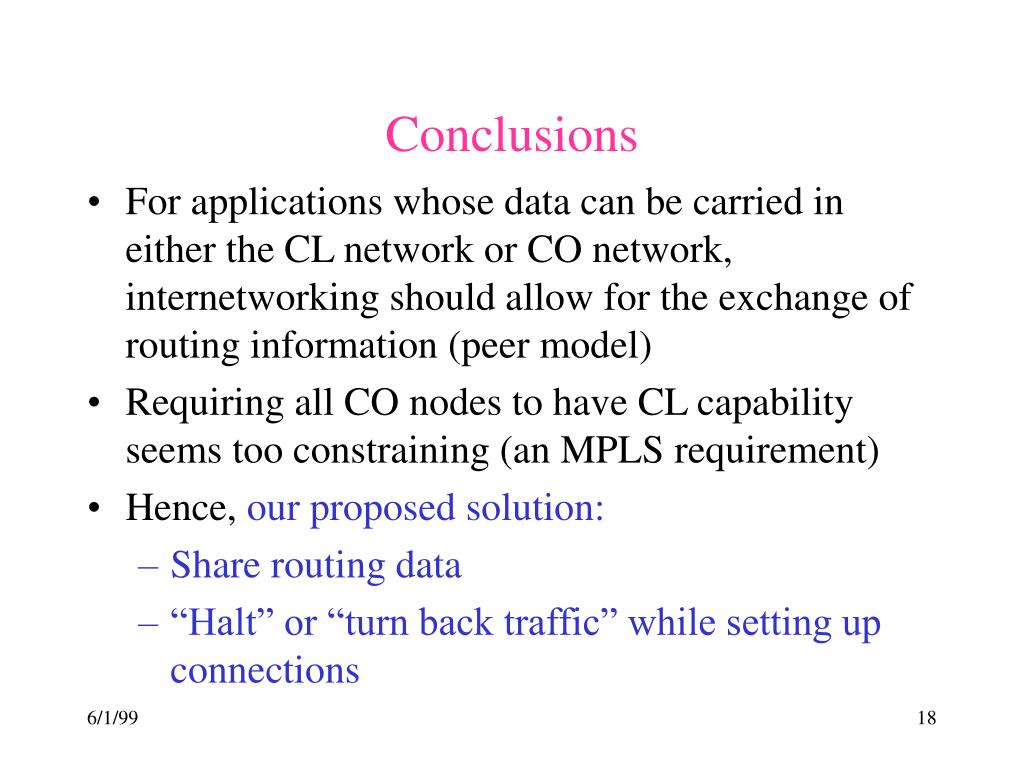 Conclusions

• For applications whose data can be carried in either the CL network or CO network, internetworking should allow for the exchange of routing information (peer model)
• Requiring all CO nodes to have CL capability seems too constraining (an MPLS requirement)
• Hence, our proposed solution:
– Share routing data
– “Halt” or “turn back traffic” while setting up connections

6/1/99

18